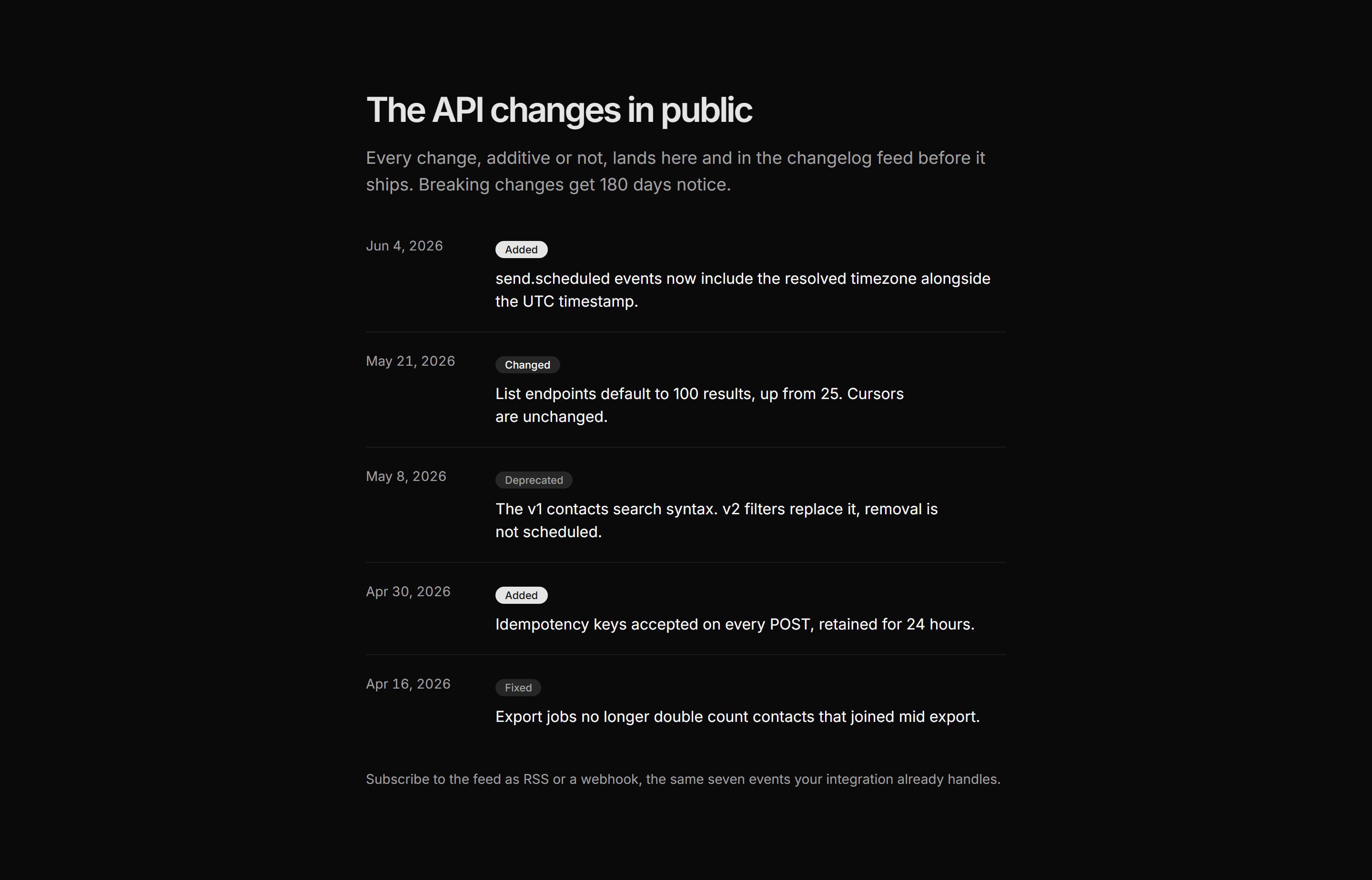 The API changes in public

Every change, additive or not, lands here and in the changelog feed before it ships. Breaking changes get 180 days notice.

Jun 4, 2026

Added

send.scheduled events now include the resolved timezone alongside the UTC timestamp.

May 21, 2026

Changed

List endpoints default to 100 results, up from 25. Cursors are unchanged.

May 8, 2026

Deprecated

The v1 contacts search syntax. v2 filters replace it, removal is not scheduled.

Apr 30, 2026

Added

Idempotency keys accepted on every POST, retained for 24 hours.

Apr 16, 2026

Fixed

Export jobs no longer double count contacts that joined mid export.

Subscribe to the feed as RSS or a webhook, the same seven events your integration already handles.